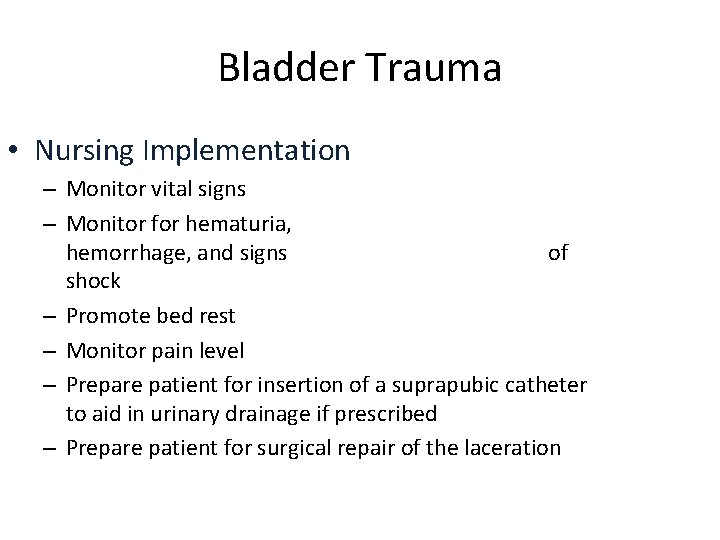 Bladder Trauma

• Nursing Implementation
– Monitor vital signs
– Monitor for hematuria, hemorrhage, and signs of shock
– Promote bed rest
– Monitor pain level
– Prepare patient for insertion of a suprapubic catheter to aid in urinary drainage if prescribed
– Prepare patient for surgical repair of the laceration